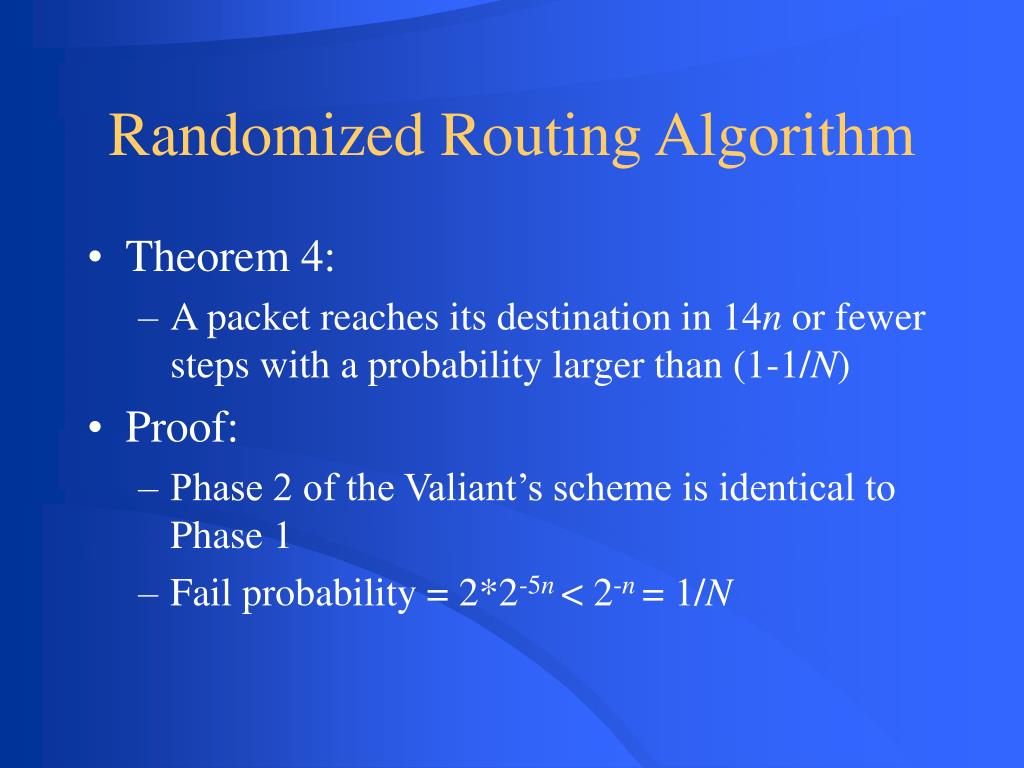 Randomized Routing Algorithm

• Theorem 4:
– A packet reaches its destination in $14n$ or fewer steps with a probability larger than $(1-1/N)$

• Proof:
– Phase 2 of the Valiant's scheme is identical to Phase 1
– Fail probability = $2*2^{-5n} < 2^{-n} = 1/N$